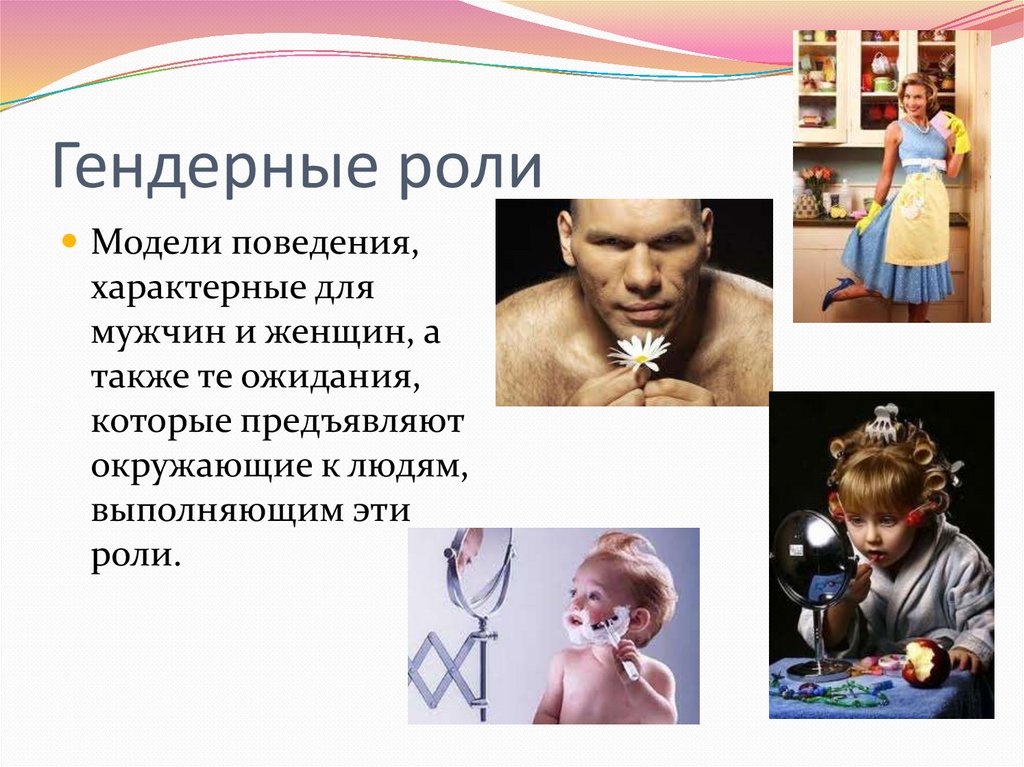 Гендерные роли

Модели поведения, характерные для мужчин и женщин, а также те ожидания, которые предъявляют окружающие к людям, выполняющим эти роли.